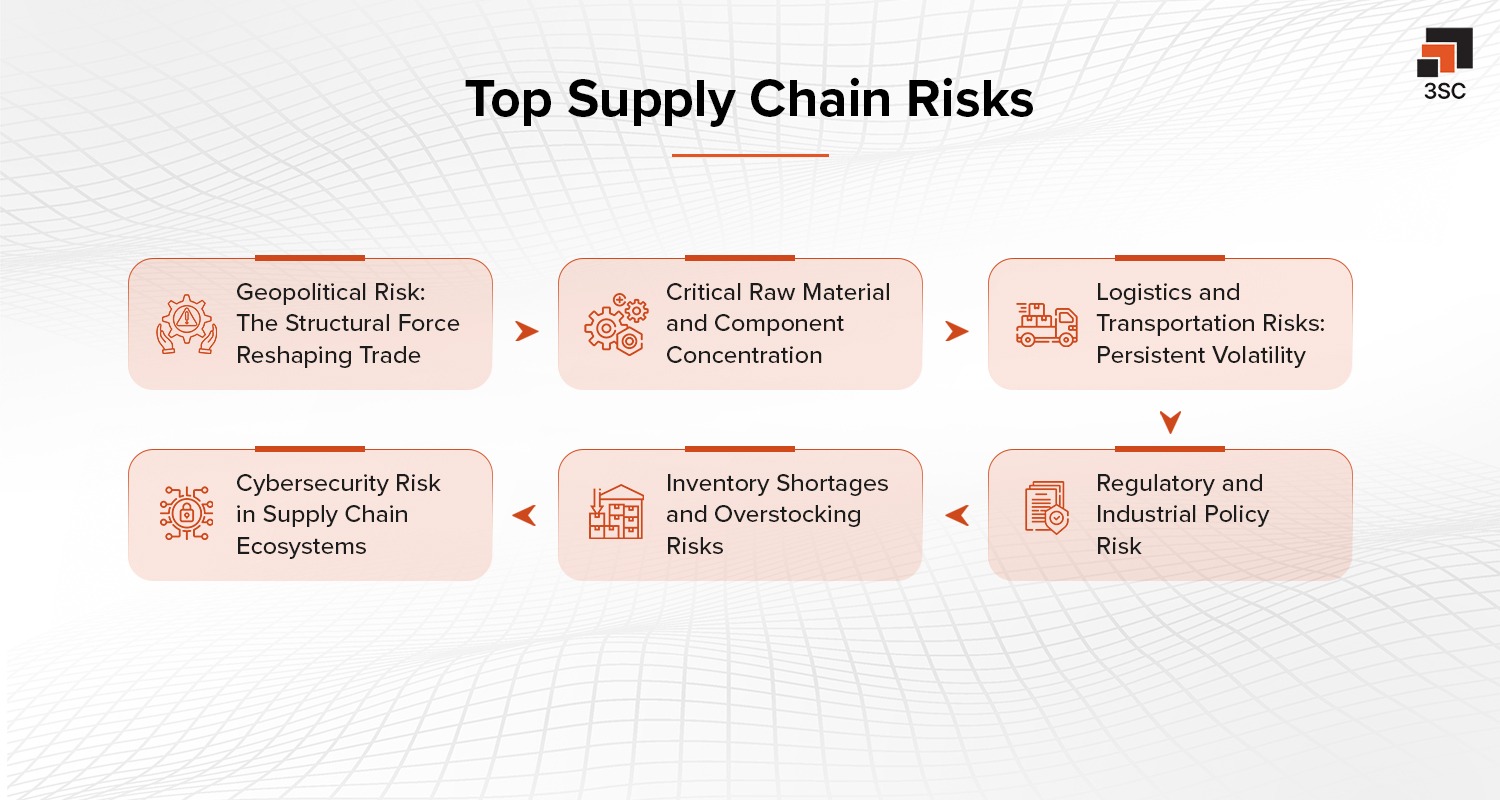 3SC

Top Supply Chain Risks

Geopolitical Risk: The Structural Force Reshaping Trade

Critical Raw Material and Component Concentration

Logistics and Transportation Risks: Persistent Volatility

Regulatory and Industrial Policy Risk

Inventory Shortages and Overstocking Risks

Cybersecurity Risk in Supply Chain Ecosystems